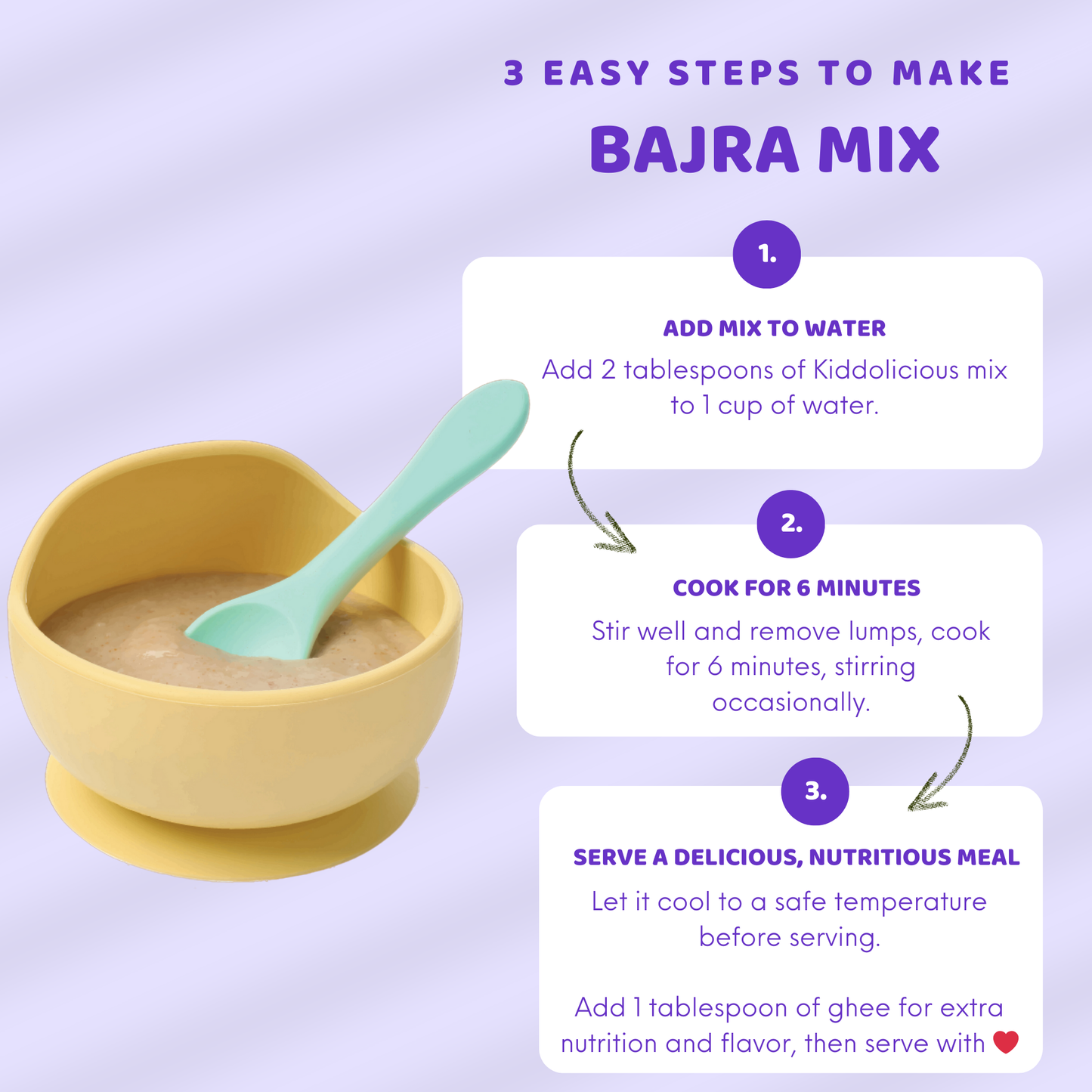 3 EASY STEPS TO MAKE

BAJRA MIX

1.

ADD MIX TO WATER

Add 2 tablespoons of Kiddolicious mix to 1 cup of water.

2.

COOK FOR 6 MINUTES

Stir well and remove lumps, cook for 6 minutes, stirring occasionally.

3.

SERVE A DELICIOUS, NUTRITIOUS MEAL

Let it cool to a safe temperature before serving.

Add 1 tablespoon of ghee for extra nutrition and flavor, then serve with ❤